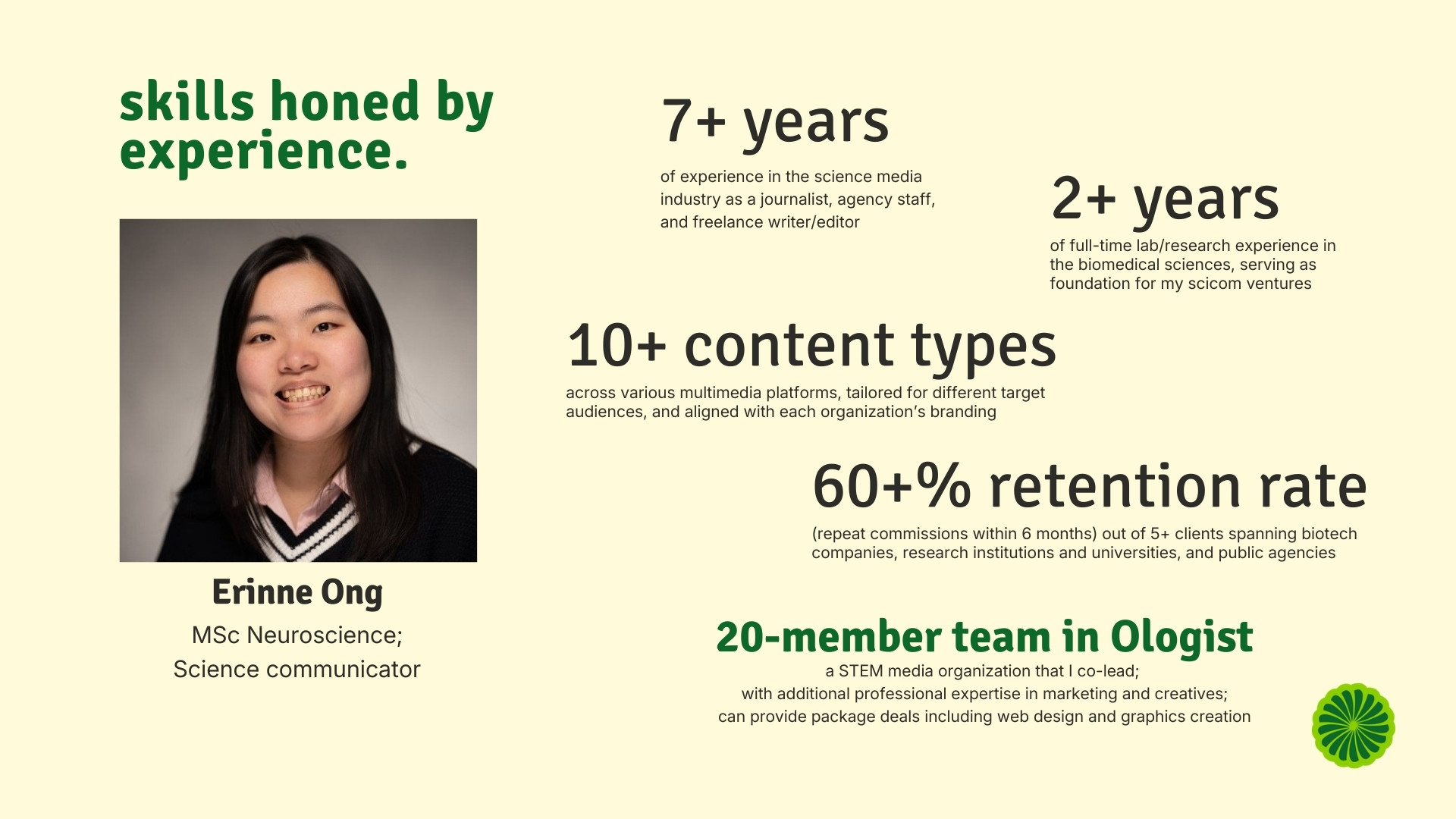 skills honed by experience.

Erinne Ong

MSc Neuroscience;
Science communicator

7+ years

of experience in the science media industry as a journalist, agency staff, and freelance writer/editor

2+ years

of full-time lab/research experience in the biomedical sciences, serving as foundation for my scicom ventures

10+ content types

across various multimedia platforms, tailored for different target audiences, and aligned with each organization's branding

60+% retention rate

(repeat commissions within 6 months) out of 5+ clients spanning biotech companies, research institutions and universities, and public agencies

20-member team in Ologist

a STEM media organization that I co-lead;
with additional professional expertise in marketing and creatives;
can provide package deals including web design and graphics creation